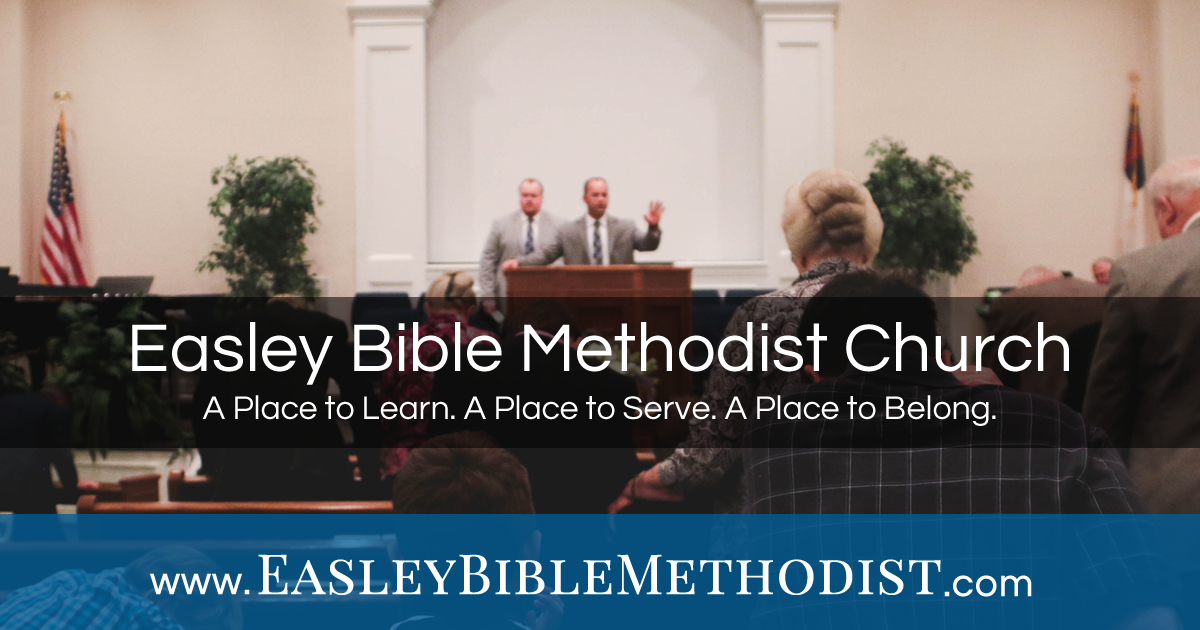 Easley Bible Methodist Church

A Place to Learn. A Place to Serve. A Place to Belong.

www.EASLEYBIBLEMETHODIST.com